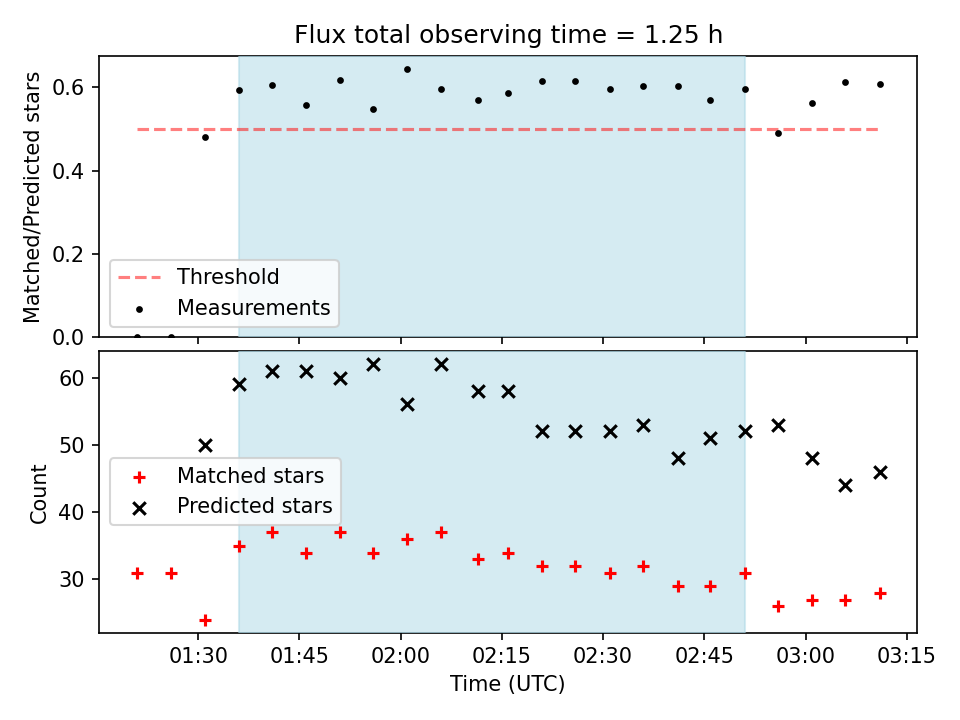 Flux total observing time = 1.25 h

Matched/Predicted stars

0.6
0.4
0.2
0.0

Threshold
Measurements

Count

60
50
40
30

Matched stars
Predicted stars

01:30 01:45 02:00 02:15 02:30 02:45 03:00 03:15

Time (UTC)